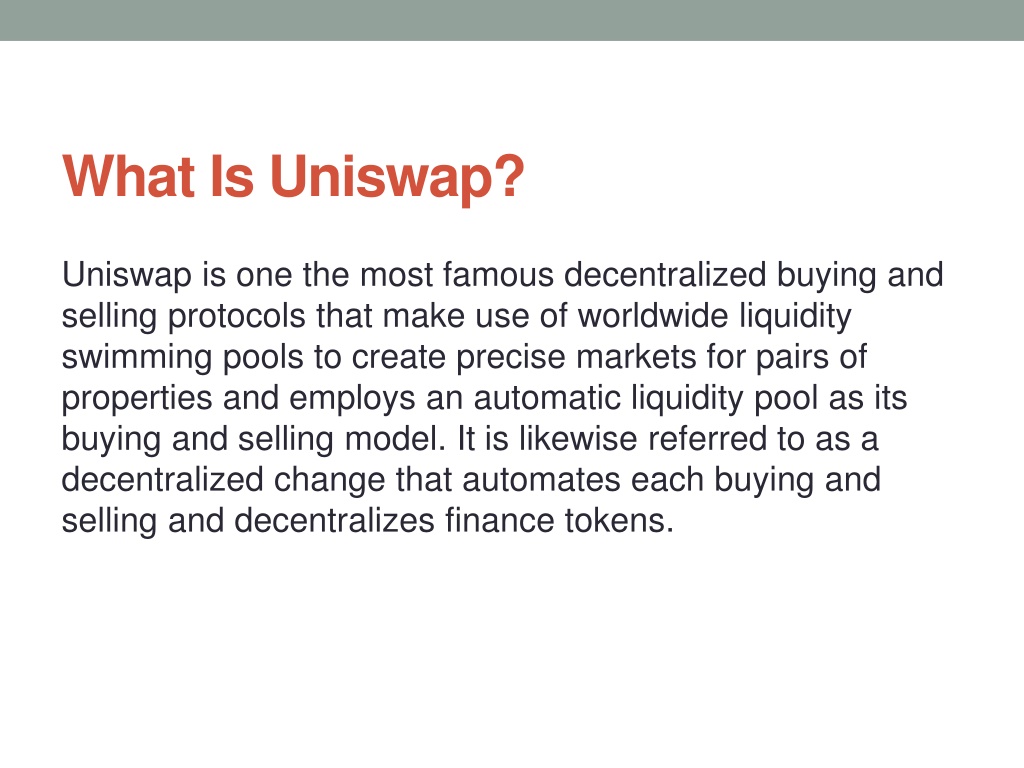 What Is Uniswap?

Uniswap is one the most famous decentralized buying and selling protocols that make use of worldwide liquidity swimming pools to create precise markets for pairs of properties and employs an automatic liquidity pool as its buying and selling model. It is likewise referred to as a decentralized change that automates each buying and selling and decentralizes finance tokens.